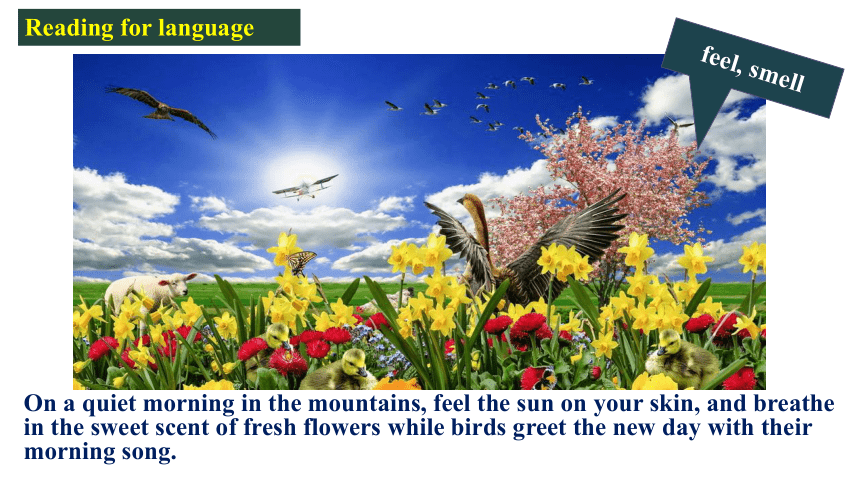 Reading for language

feel, smell

On a quiet morning in the mountains, feel the sun on your skin, and breathe in the sweet scent of fresh flowers while birds greet the new day with their morning song.